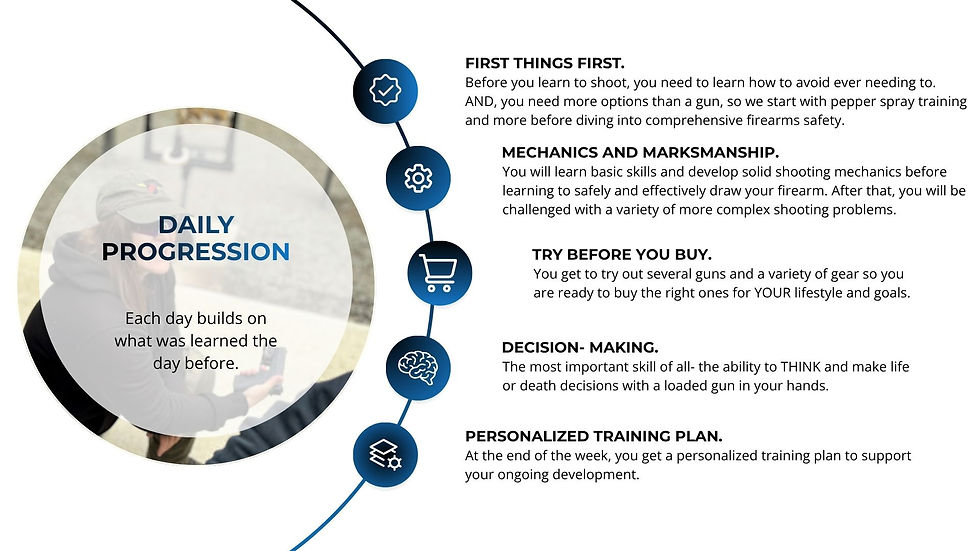 DAILY PROGRESSION

Each day builds on what was learned the day before.

FIRST THINGS FIRST.
Before you learn to shoot, you need to learn how to avoid ever needing to. AND, you need more options than a gun, so we start with pepper spray training and more before diving into comprehensive firearms safety.

MECHANICS AND MARKSMANSHIP.
You will learn basic skills and develop solid shooting mechanics before learning to safely and effectively draw your firearm. After that, you will be challenged with a variety of more complex shooting problems.

TRY BEFORE YOU BUY.
You get to try out several guns and a variety of gear so you are ready to buy the right ones for YOUR lifestyle and goals.

DECISION- MAKING.
The most important skill of all- the ability to THINK and make life or death decisions with a loaded gun in your hands.

PERSONALIZED TRAINING PLAN.
At the end of the week, you get a personalized training plan to support your ongoing development.